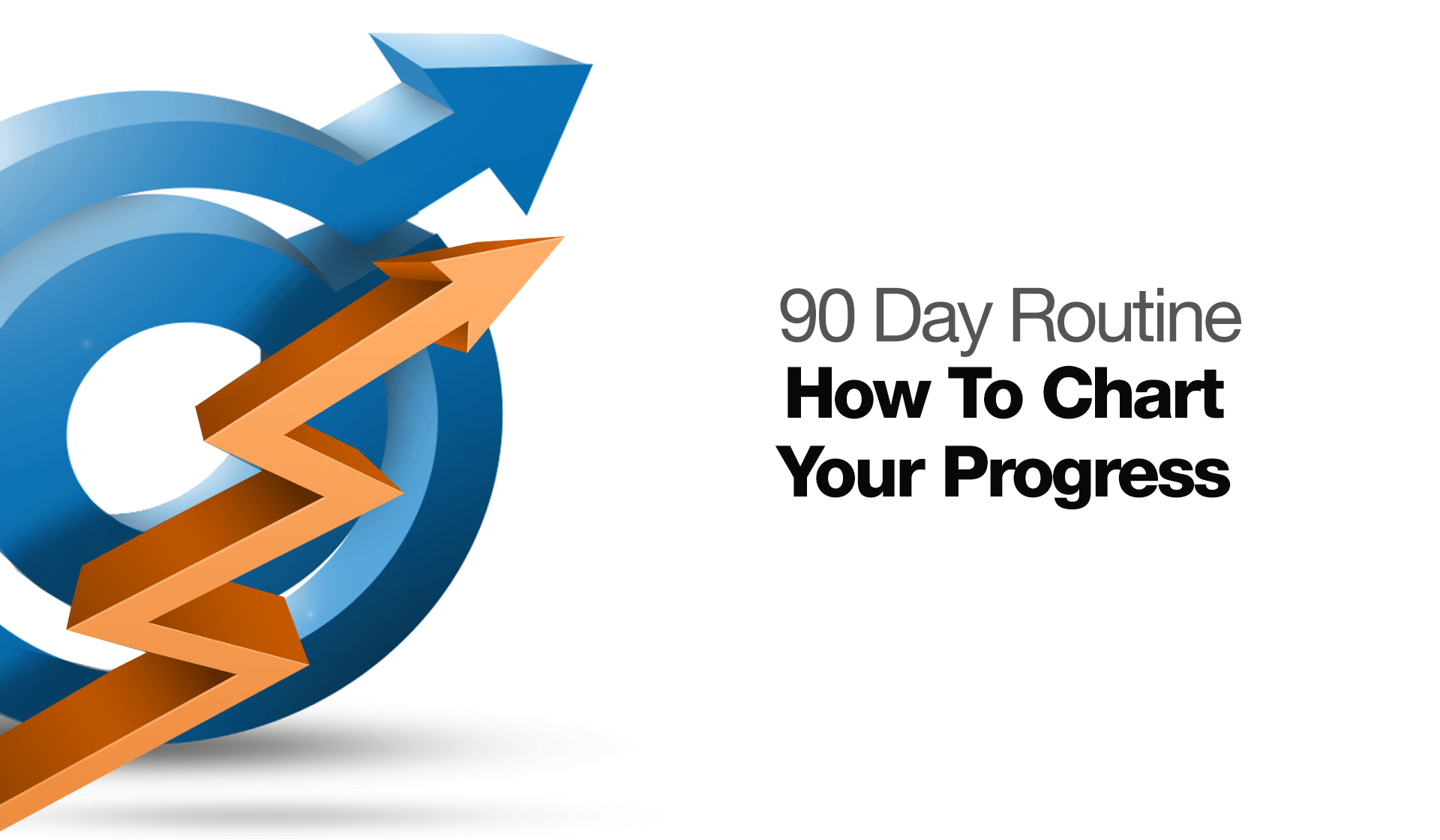 90 Day Routine
How To Chart Your Progress